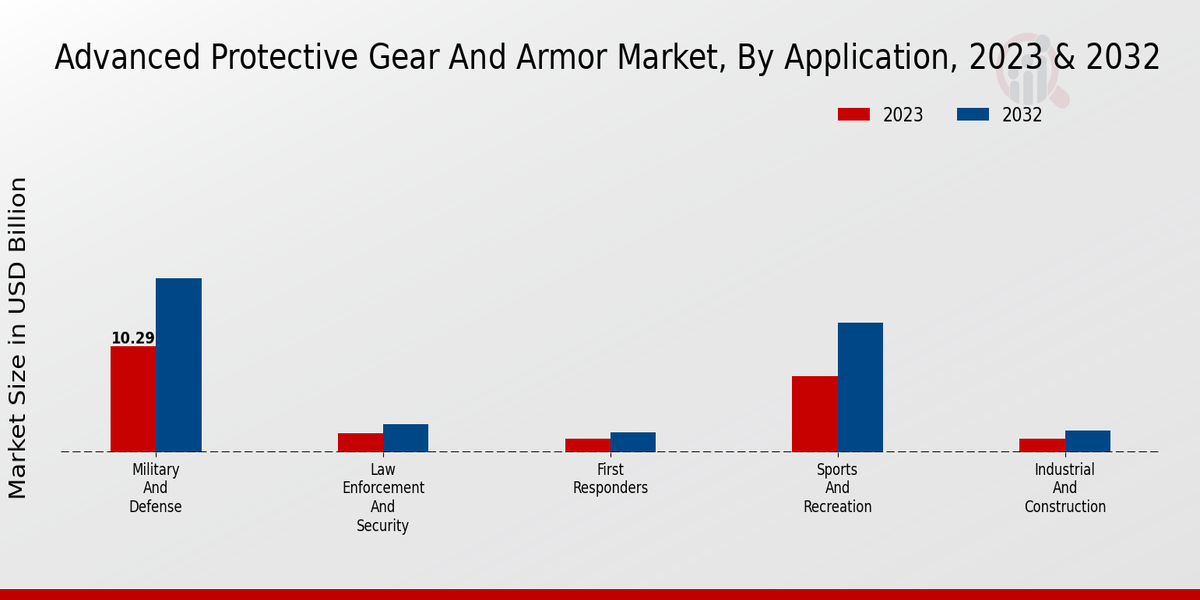 Advanced Protective Gear And Armor Market, By Application, 2023 & 2032

2023
2032

Market Size in USD Billion

10.29

Military And Defense
Law Enforcement And Security
First Responders
Sports And Recreation
Industrial And Construction